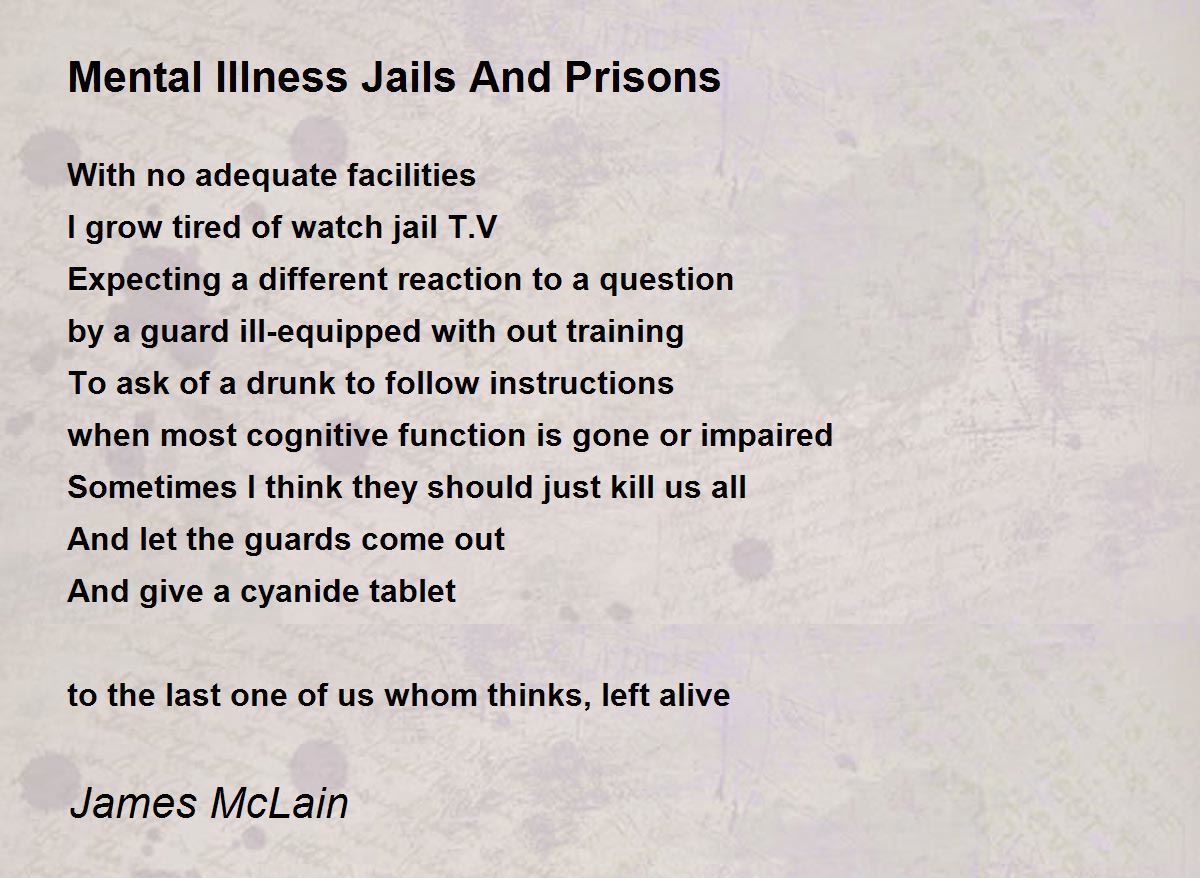 Mental Illness Jails And Prisons

With no adequate facilities
I grow tired of watch jail T.V
Expecting a different reaction to a question
by a guard ill-equipped with out training
To ask of a drunk to follow instructions
when most cognitive function is gone or impaired
Sometimes I think they should just kill us all
And let the guards come out
And give a cyanide tablet

to the last one of us whom thinks, left alive

James McLain